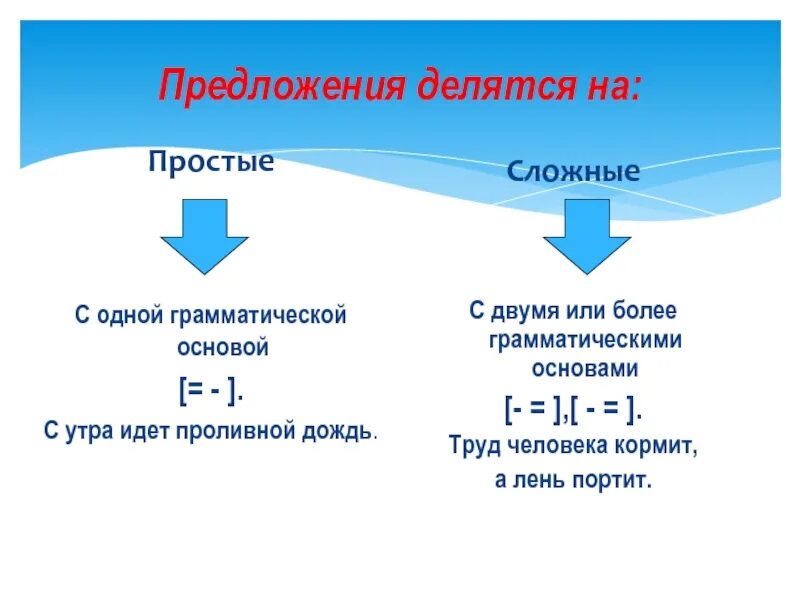 Предложения делятся на:

Простые

С одной грамматической основой

[= - ].

С утра идет проливной дождь.

Сложные

С двумя или более грамматическими основами

[- = ],[ - = ].

Труд человека кормит, а лень портит.